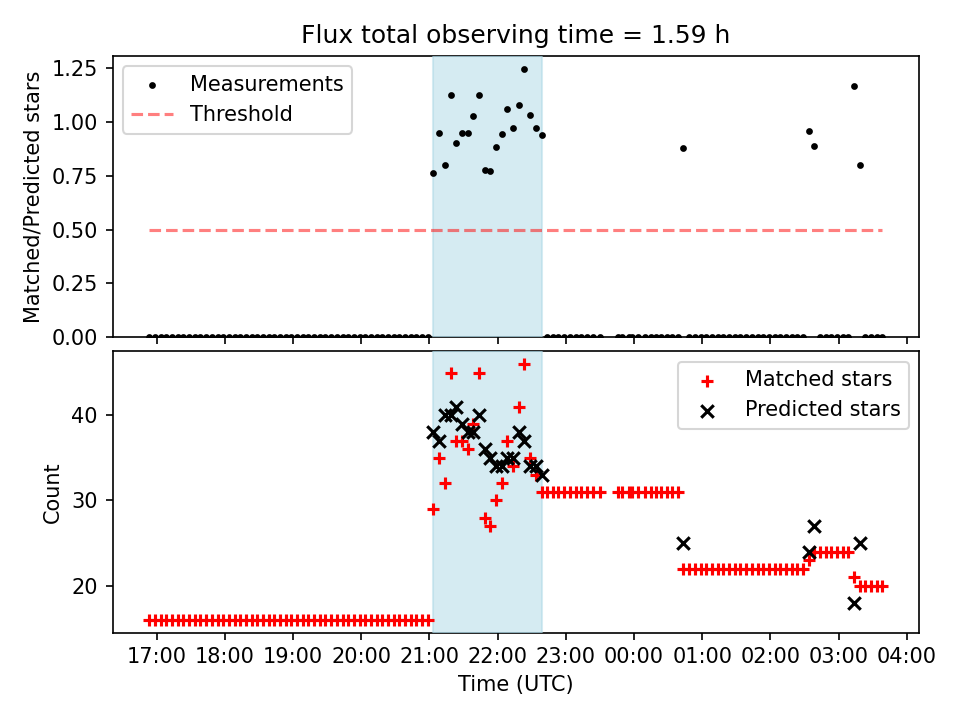 Flux total observing time = 1.59 h

Matched/Predicted stars

1.25
1.00
0.75
0.50
0.25
0.00

Measurements
Threshold

Count

40
30
20

Matched stars
Predicted stars

17:00 18:00 19:00 20:00 21:00 22:00 23:00 00:00 01:00 02:00 03:00 04:00

Time (UTC)